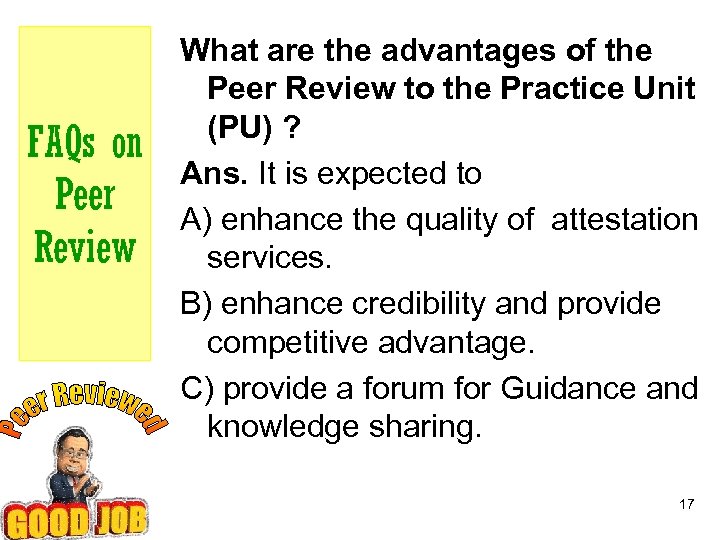 FAQs on Peer Review

What are the advantages of the Peer Review to the Practice Unit (PU) ?

Ans. It is expected to

A) enhance the quality of attestation services.

B) enhance credibility and provide competitive advantage.

C) provide a forum for Guidance and knowledge sharing.

Peer Reviewed

GOOD JOB

17